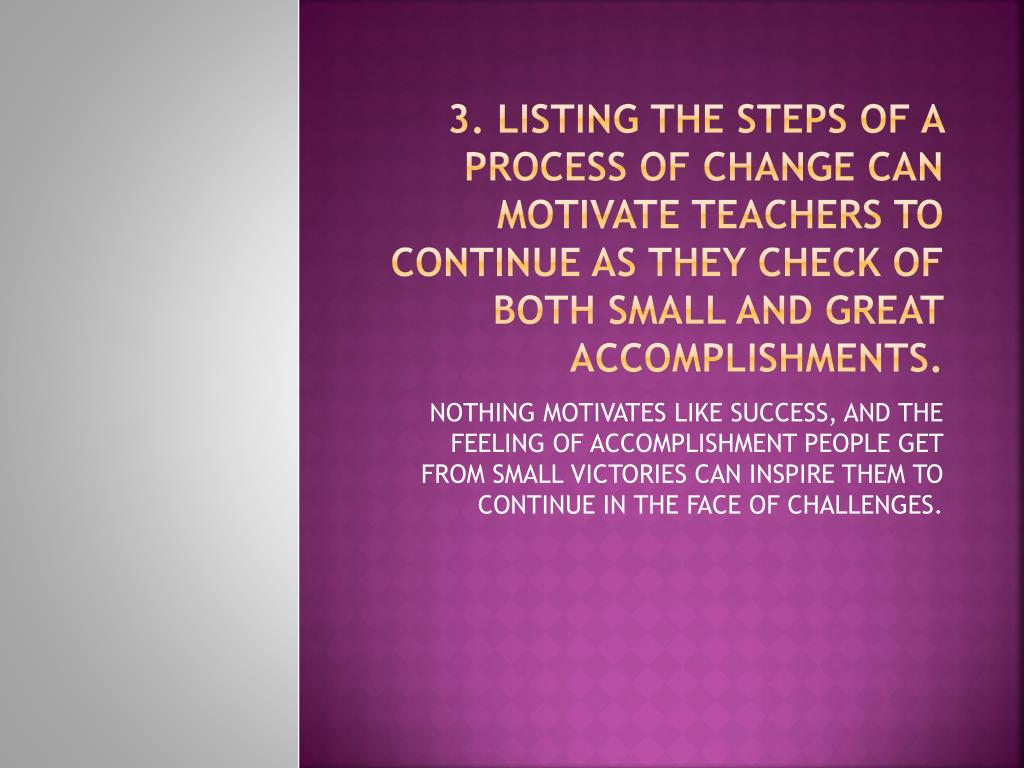 3. LISTING THE STEPS OF A PROCESS OF CHANGE CAN MOTIVATE TEACHERS TO CONTINUE AS THEY CHECK OF BOTH SMALL AND GREAT ACCOMPLISHMENTS.

NOTHING MOTIVATES LIKE SUCCESS, AND THE FEELING OF ACCOMPLISHMENT PEOPLE GET FROM SMALL VICTORIES CAN INSPIRE THEM TO CONTINUE IN THE FACE OF CHALLENGES.